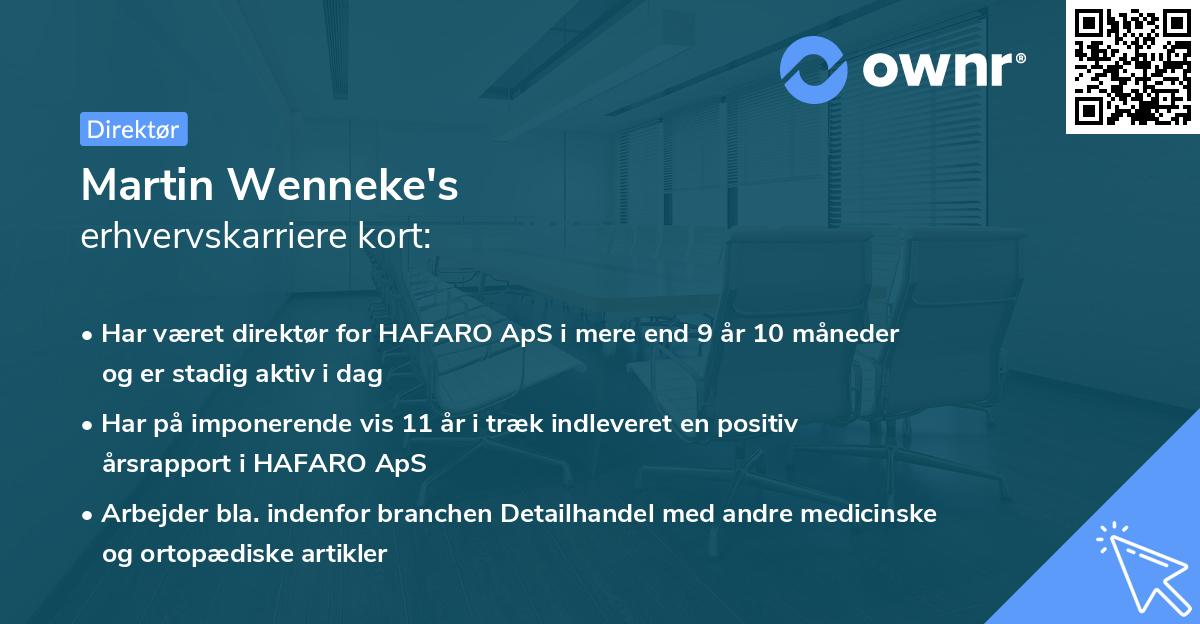 ownr®

Direktør

Martin Wenneke's
erhvervskarriere kort:

• Har været direktør for HAFARO ApS i mere end 9 år 10 måneder og er stadig aktiv i dag

• Har på imponerende vis 11 år i træk indleveret en positiv årsrapport i HAFARO ApS

• Arbejder bla. indenfor branchen Detailhandel med andre medicinske og ortopædiske artikler